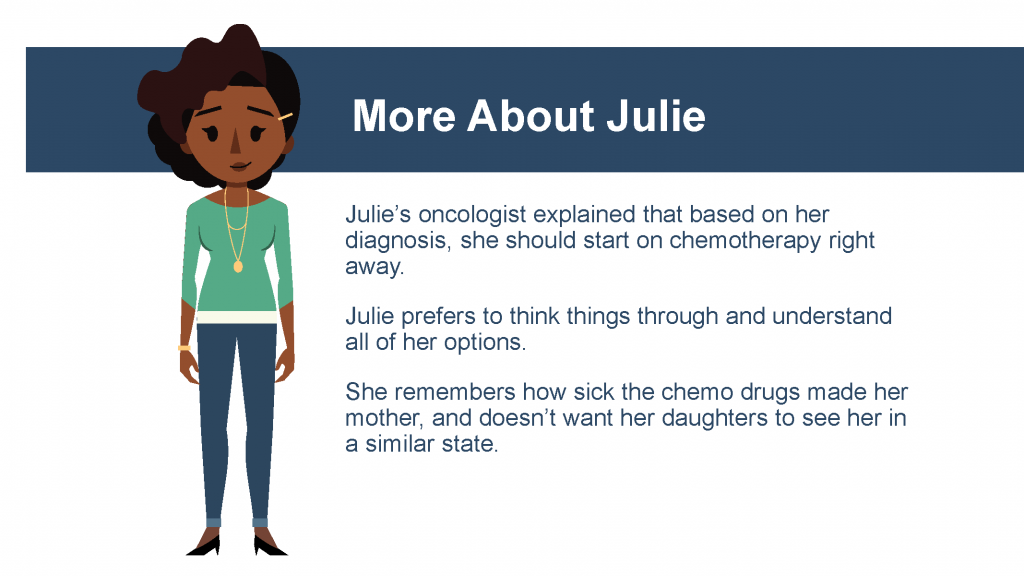 More About Julie

Julie’s oncologist explained that based on her diagnosis, she should start on chemotherapy right away.

Julie prefers to think things through and understand all of her options.

She remembers how sick the chemo drugs made her mother, and doesn’t want her daughters to see her in a similar state.